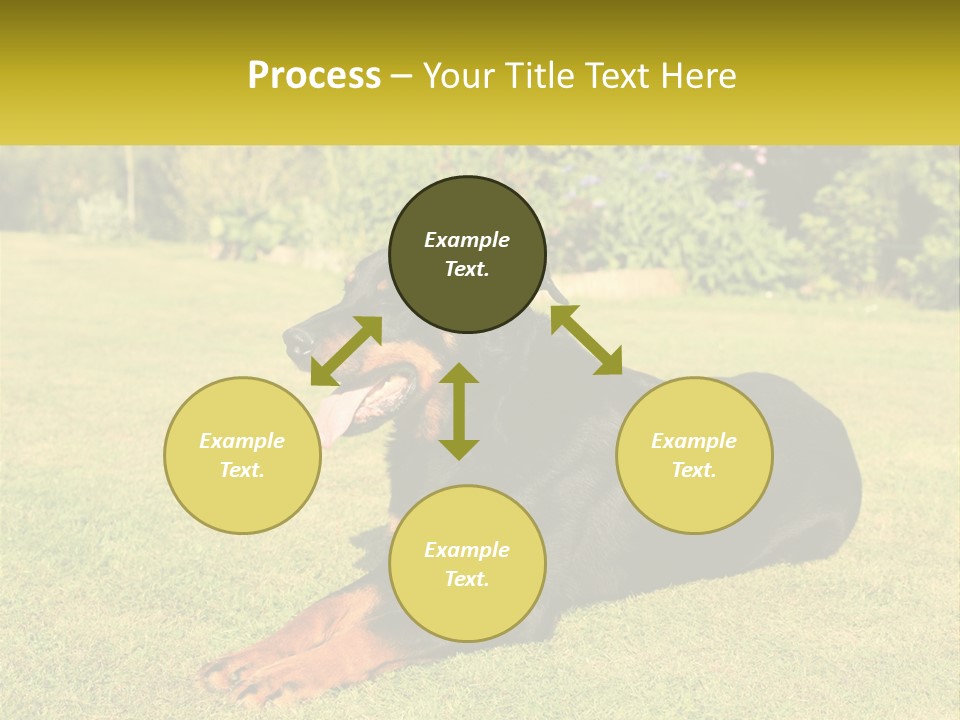 Process – Your Title Text Here

Example Text.

Example Text.

Example Text.

Example Text.